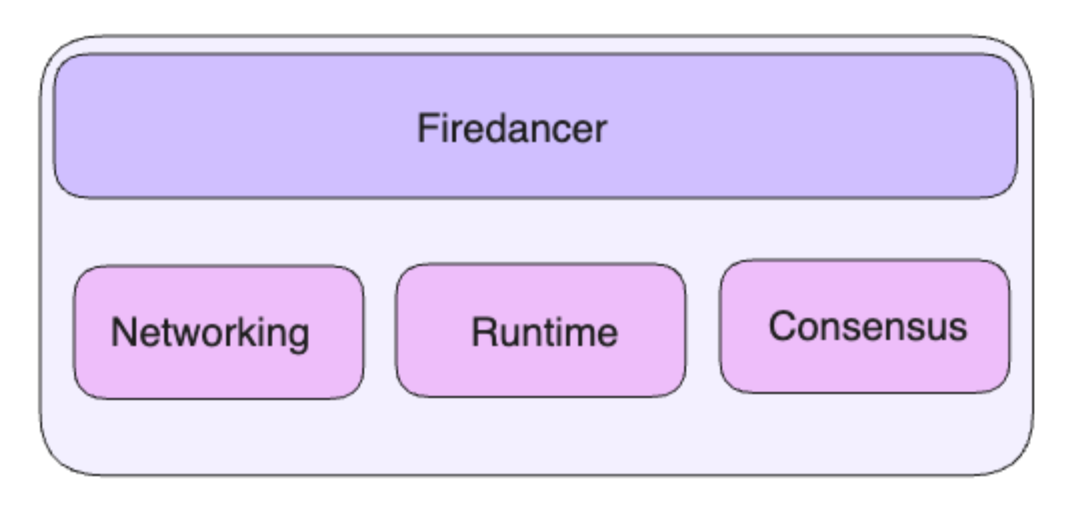 Firedancer

Networking

Runtime

Consensus